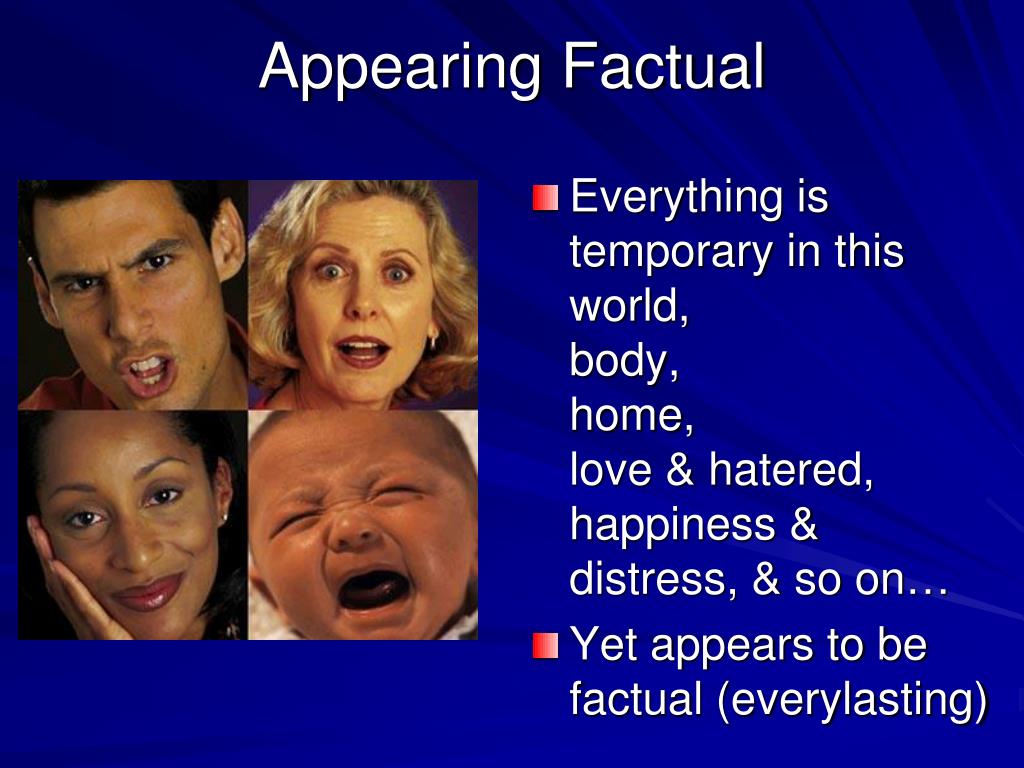 Appearing Factual

Everything is temporary in this world,
body,
home,
love & hatered,
happiness & distress, & so on…

Yet appears to be factual (everylasting)